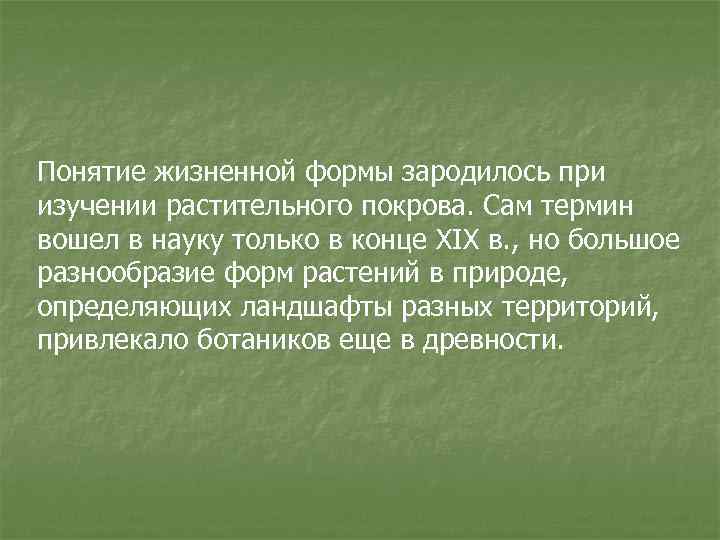 Понятие жизненной формы зародилось при изучении растительного покрова. Сам термин вошел в науку только в конце XIX в., но большое разнообразие форм растений в природе, определяющих ландшафты разных территорий, привлекало ботаников еще в древности.